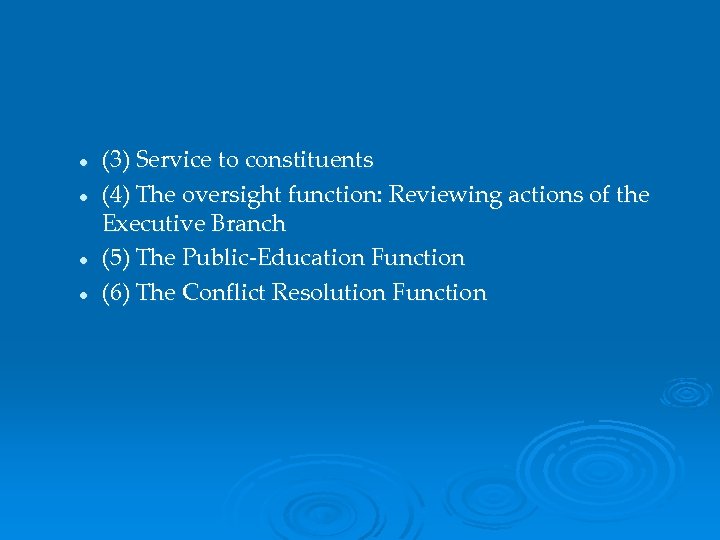 - (3) Service to constituents
- (4) The oversight function: Reviewing actions of the Executive Branch
- (5) The Public-Education Function
- (6) The Conflict Resolution Function